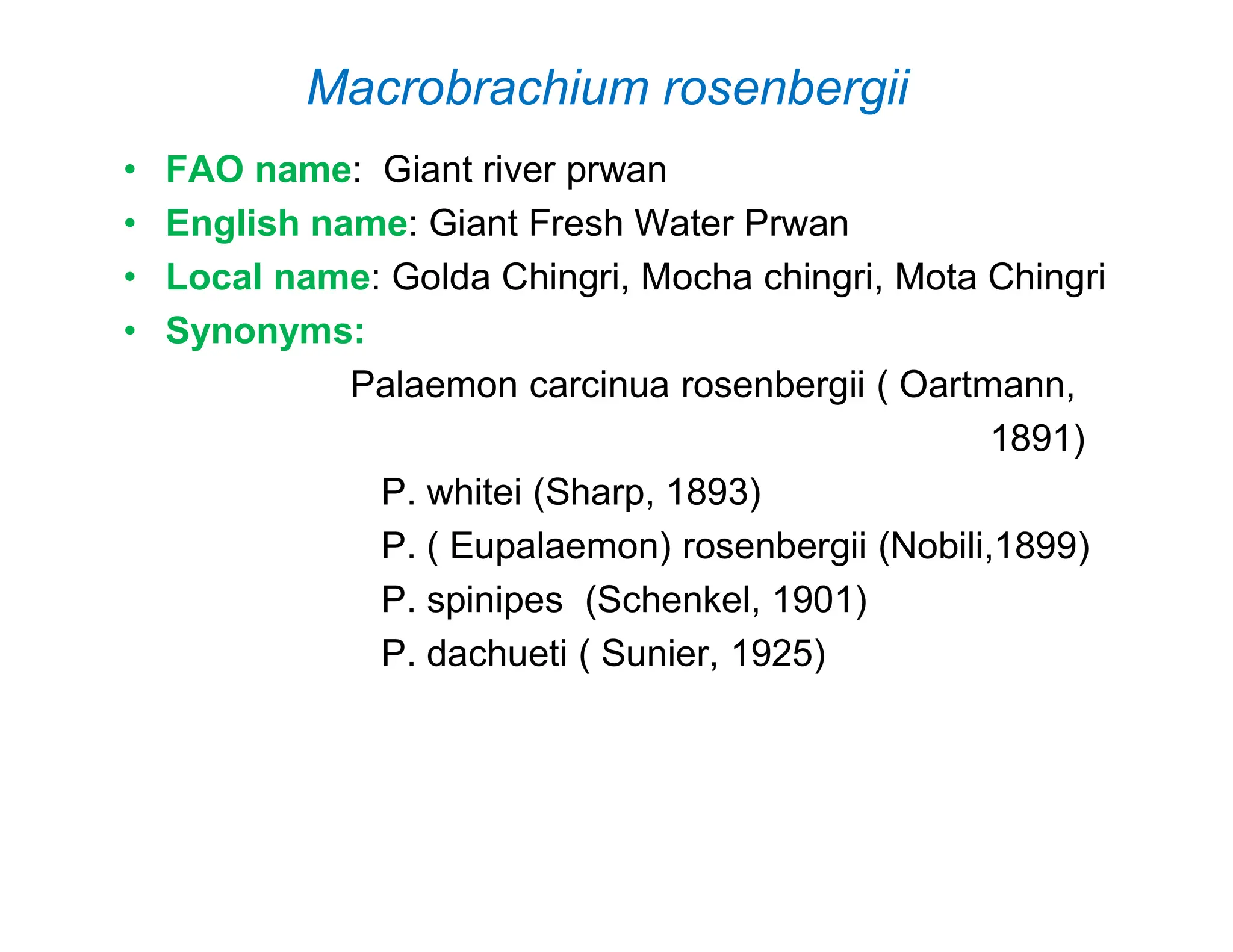 Macrobrachium rosenbergii

• FAO name: Giant river prwan
• English name: Giant Fresh Water Prwan
• Local name: Golda Chingri, Mocha chingri, Mota Chingri
• Synonyms:

Palaemon carcinua rosenbergii ( Oartmann, 1891)

P. whitei (Sharp, 1893)

P. ( Eupalaemon) rosenbergii (Nobili,1899)

P. spinipes (Schenkel, 1901)

P. dachueti ( Sunier, 1925)